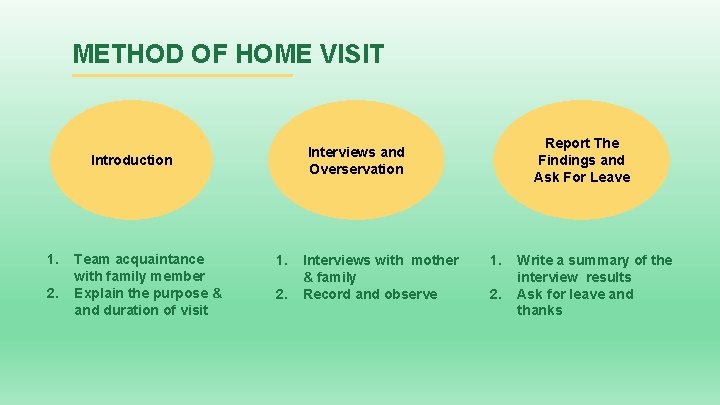 METHOD OF HOME VISIT

Introduction

1. Team acquaintance with family member
2. Explain the purpose & and duration of visit

Interviews and Overservation

1. Interviews with mother & family
2. Record and observe

Report The Findings and Ask For Leave

1. Write a summary of the interview results
2. Ask for leave and thanks